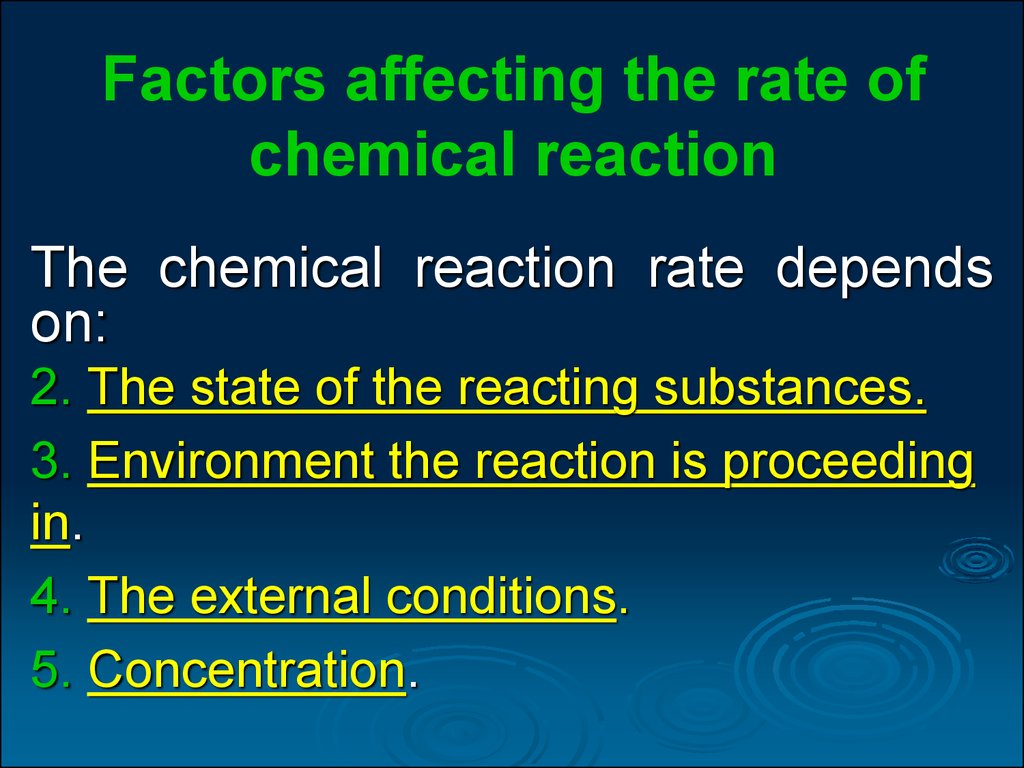 Factors affecting the rate of chemical reaction

The chemical reaction rate depends on:

2. The state of the reacting substances.

3. Environment the reaction is proceeding in.

4. The external conditions.

5. Concentration.